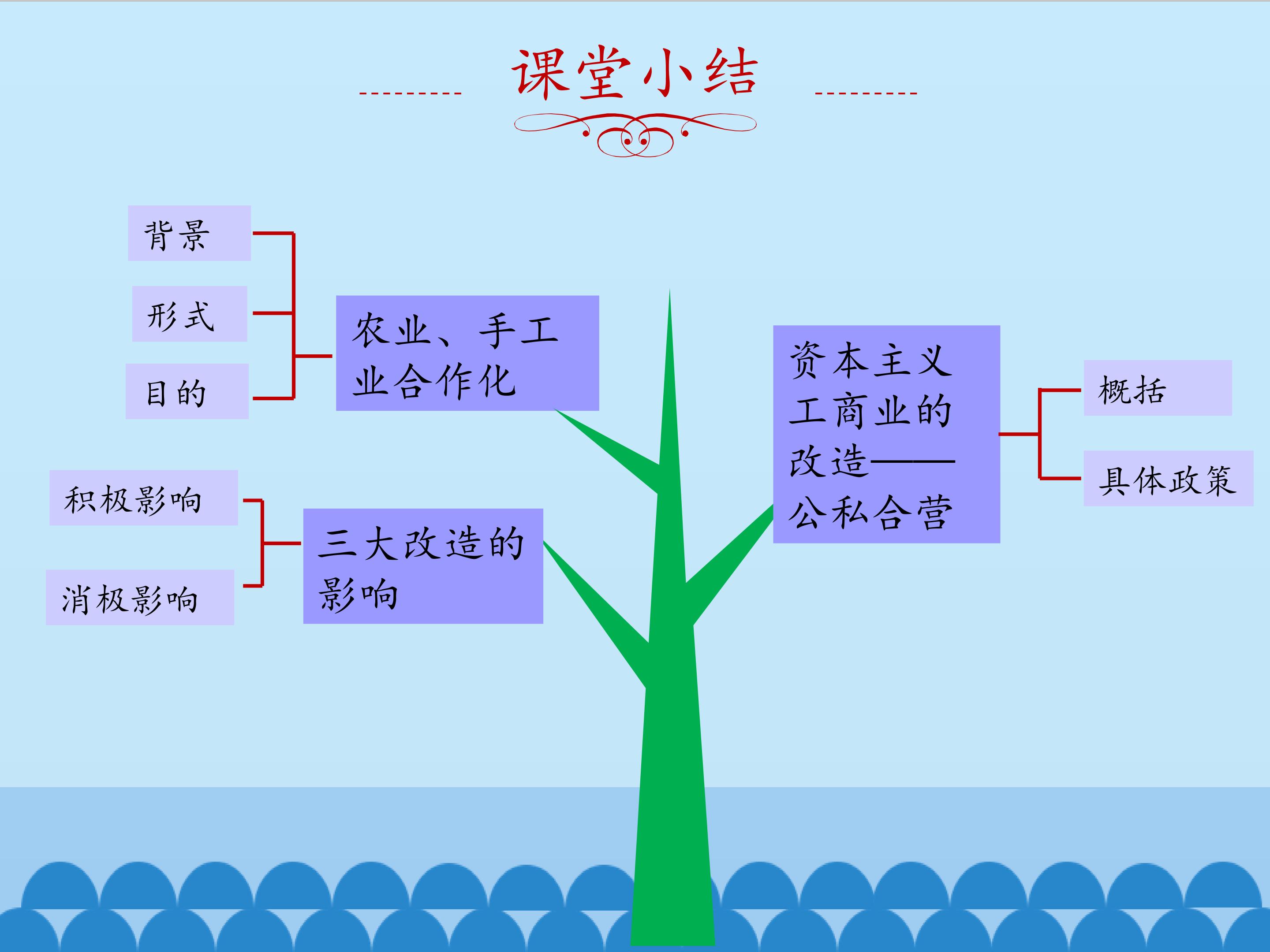 课堂小结

背景

形式

目的

农业、手工业合作化

积极影响

消极影响

三大改造的影响

资本主义工商业的改造——公私合营

概括

具体政策